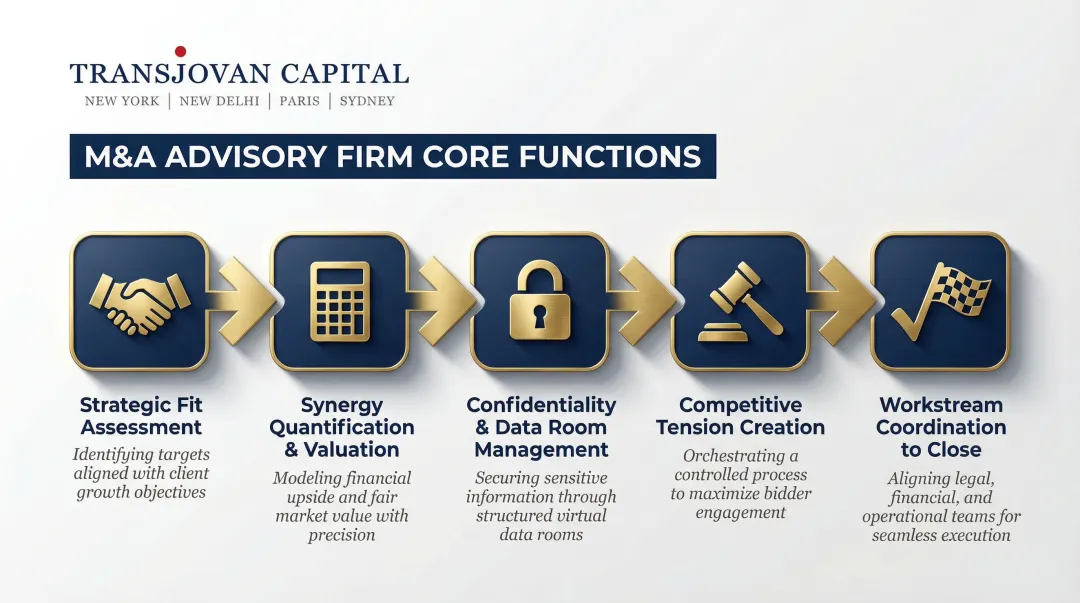 TRANSJOVAN CAPITAL

NEW YORK | NEW DELHI | PARIS | SYDNEY

M&A ADVISORY FIRM CORE FUNCTIONS

Strategic Fit Assessment

Identifying targets aligned with client growth objectives

Synergy Quantification & Valuation

Modeling financial upside and fair market value with precision

Confidentiality & Data Room Management

Securing sensitive information through structured virtual data rooms

Competitive Tension Creation

Orchestrating a controlled process to maximize bidder engagement

Workstream Coordination to Close

Aligning legal, financial, and operational teams for seamless execution